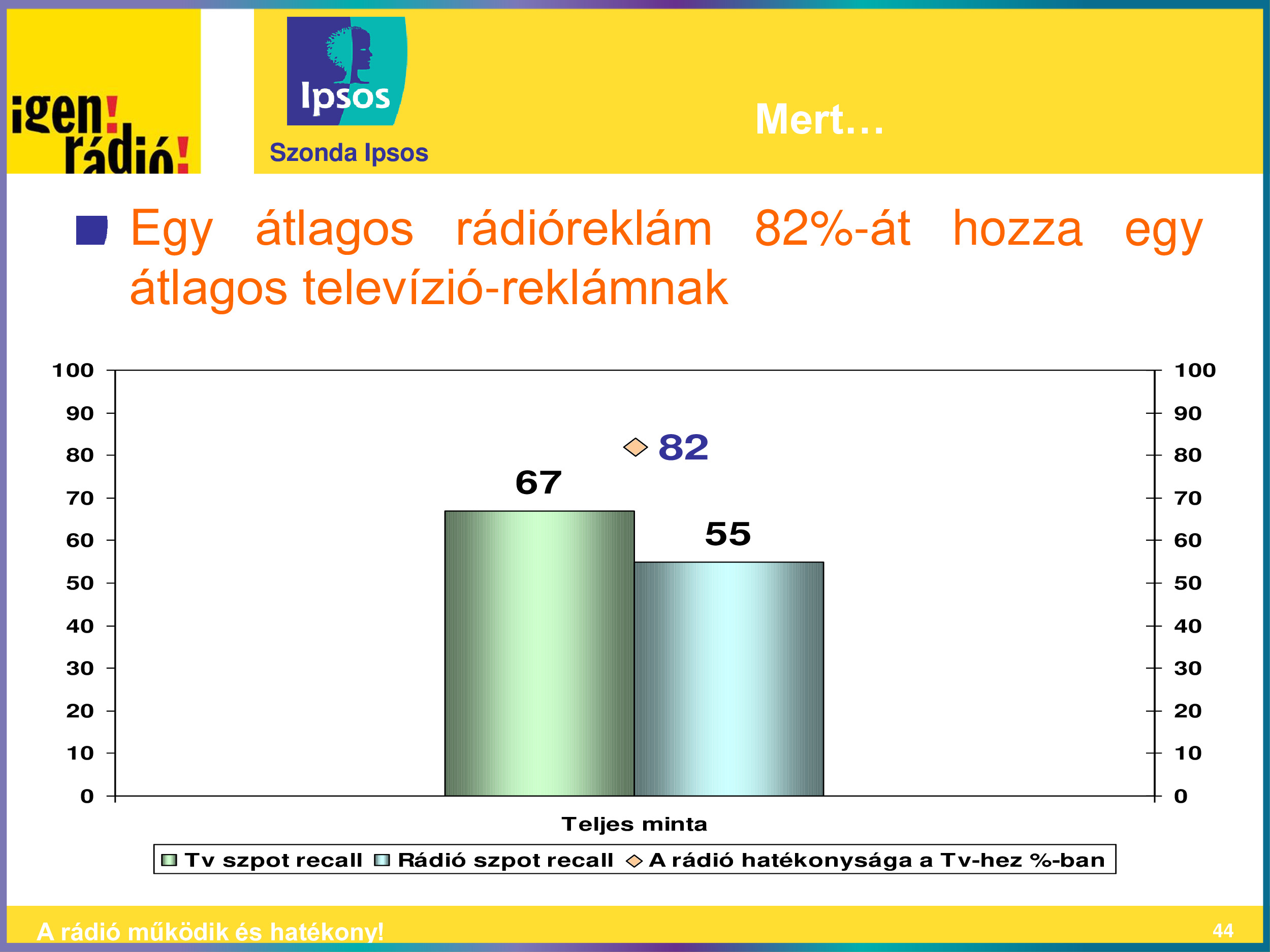 igen! rádió!

Ipsos

Szonda Ipsos

Mert…

Egy átlagos rádióreklám 82%-át hozza egy átlagos televízió-reklámnak

100
90
80
70
60
50
40
30
20
10
0

82
67
55

100
90
80
70
60
50
40
30
20
10
0

Teljes minta

Tv szpot recall  Rádió szpot recall  A rádió hatékonysága a Tv-hez %-ban

A rádió működik és hatékony!

44